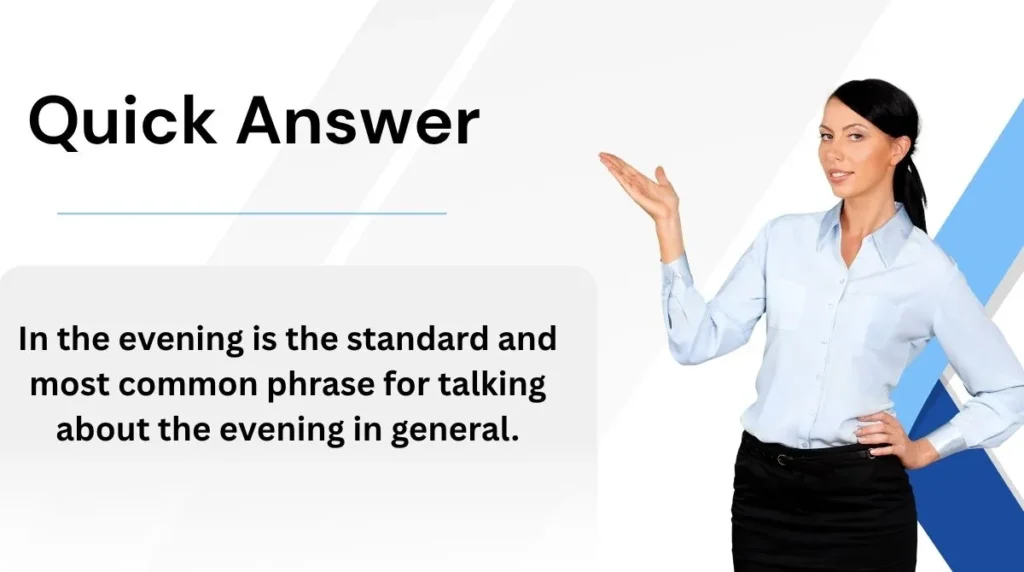 Quick Answer

In the evening is the standard and most common phrase for talking about the evening in general.